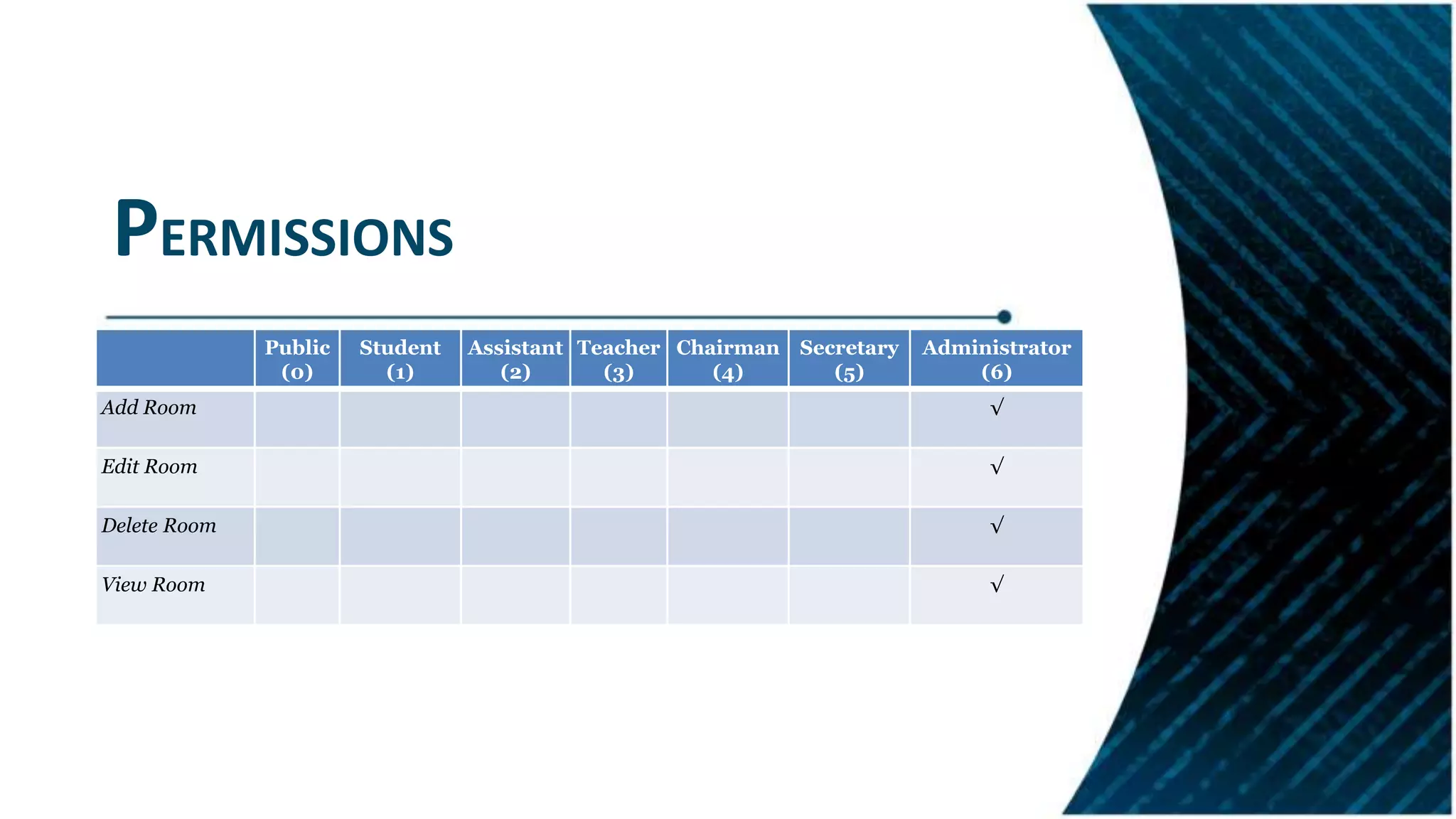 PERMISSIONS

| | Public (0) | Student (1) | Assistant (2) | Teacher (3) | Chairman (4) | Secretary (5) | Administrator (6) |
|---|---|---|---|---|---|---|---|
| Add Room | | | | | | | √ |
| Edit Room | | | | | | | √ |
| Delete Room | | | | | | | √ |
| View Room | | | | | | | √ |